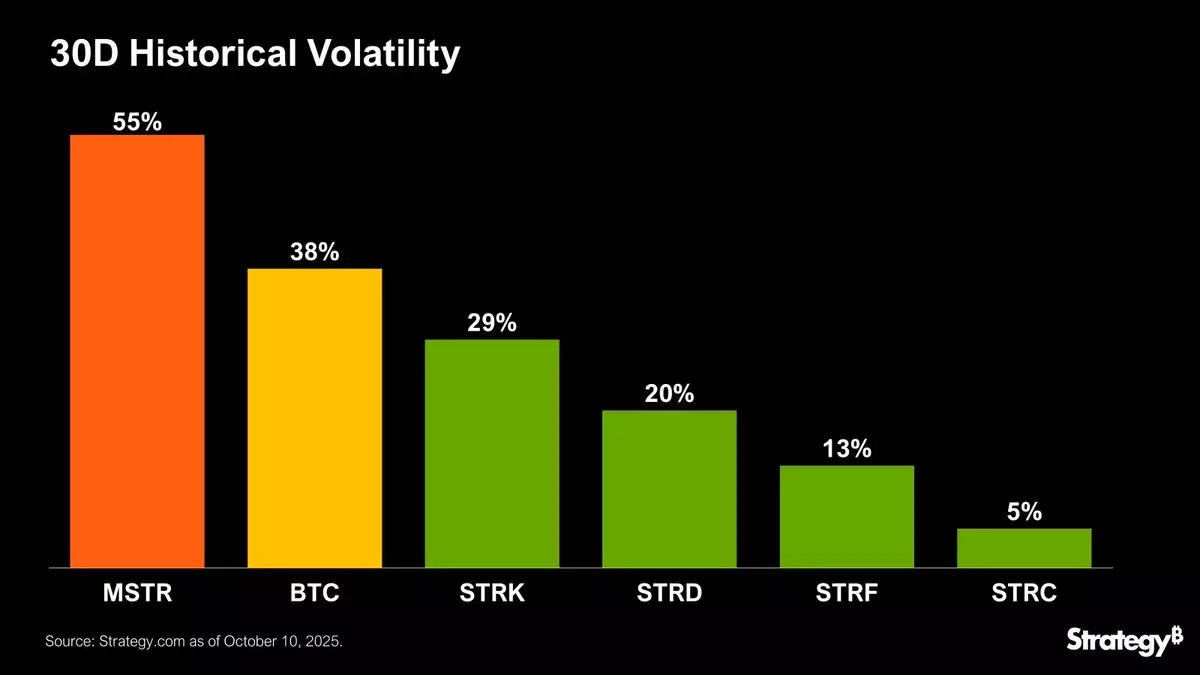 30D Historical Volatility

55%
38%
29%
20%
13%
5%

MSTR
BTC
STRK
STRD
STRF
STRC

Source: Strategy.com as of October 10, 2025.

Strategy₿